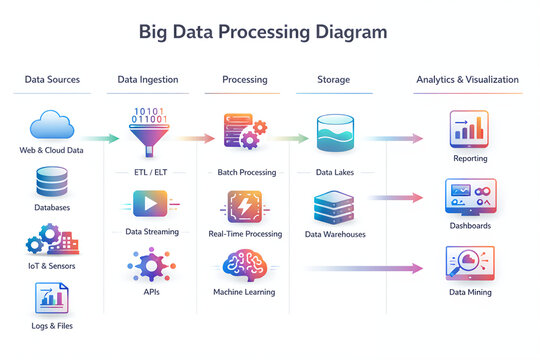 Big Data Processing Diagram

Data Sources

Web & Cloud Data

Databases

IoT & Sensors

Logs & Files

Data Ingestion

10101
011001

ETL / ELT

Data Streaming

APIs

Processing

Batch Processing

Real-Time Processing

Machine Learning

Storage

Data Lakes

Data Warehouses

Analytics & Visualization

Reporting

Dashboards

Data Mining